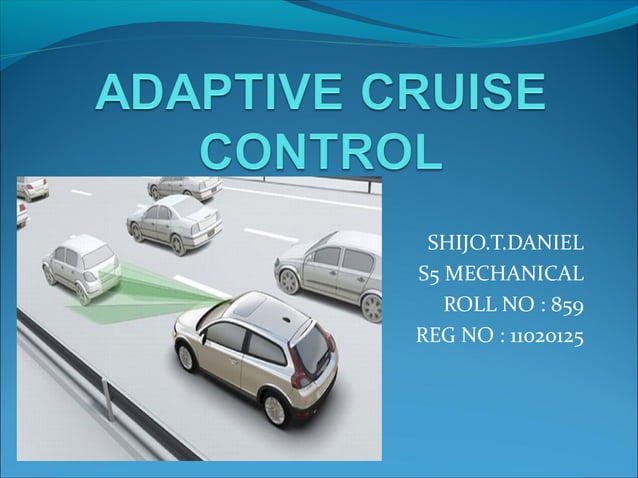 ADAPTIVE CRUISE CONTROL

SHIJO.T.DANIEL
S5 MECHANICAL
ROLL NO : 859
REG NO : 11020125